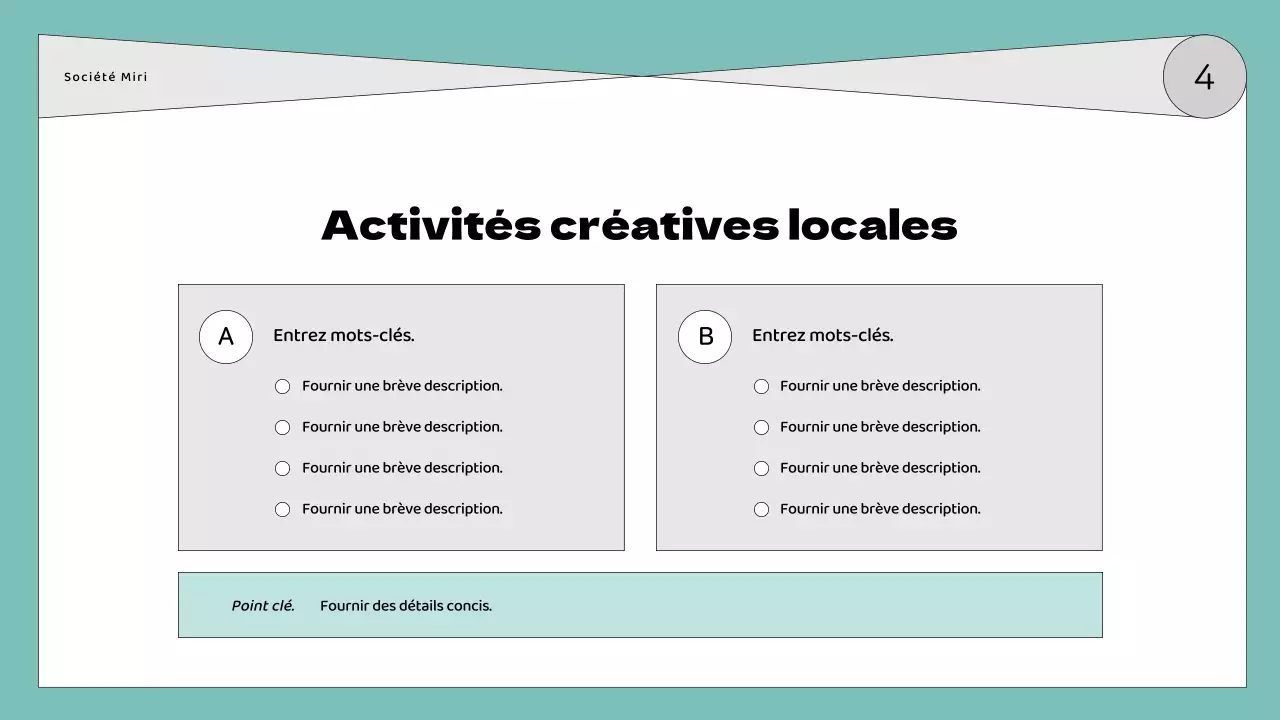 Société Miri

4

Activités créatives locales

A

Entrez mots-clés.

Fournir une brève description.

Fournir une brève description.

Fournir une brève description.

Fournir une brève description.

B

Entrez mots-clés.

Fournir une brève description.

Fournir une brève description.

Fournir une brève description.

Fournir une brève description.

Point clé. Fournir des détails concis.